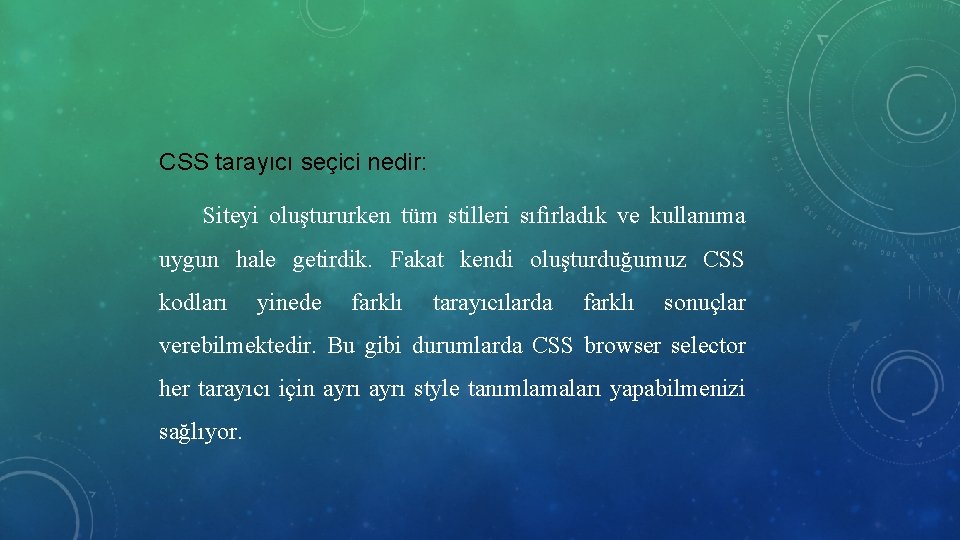 CSS tarayıcı seçici nedir:

Siteyi oluştururken tüm stilleri sıfırladık ve kullanıma uygun hale getirdik. Fakat kendi oluşturduğumuz CSS kodları yinede farklı tarayıcılarda farklı sonuçlar verebilmektedir. Bu gibi durumlarda CSS browser selector her tarayıcı için ayrı ayrı style tanımlamaları yapabilmenizi sağlıyor.